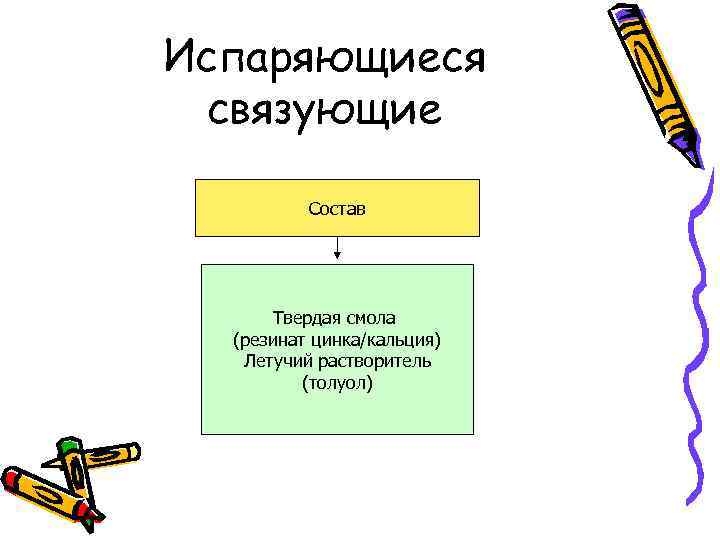 Испаряющиеся связующие

Состав

Твердая смола
(резинат цинка/кальция)
Летучий растворитель
(толуол)